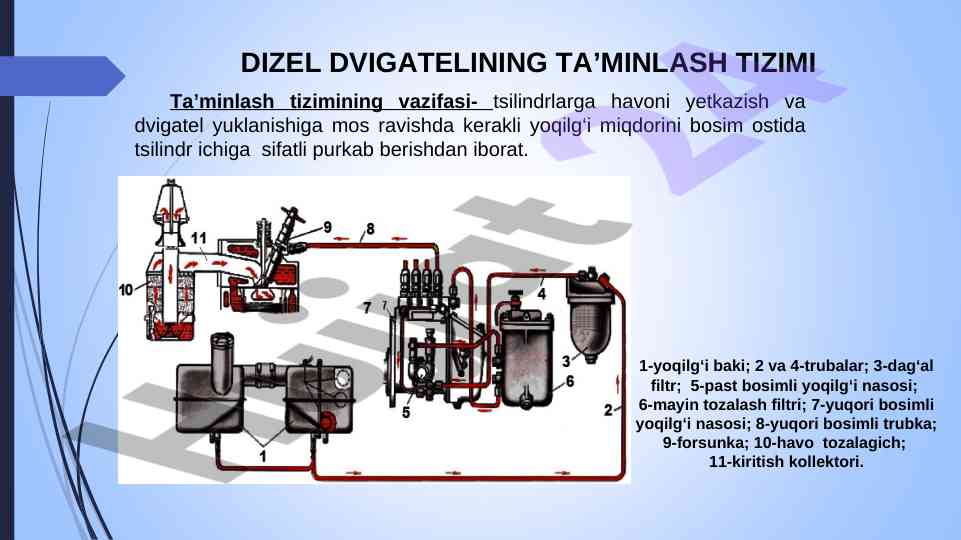 DIZEL DVIGATELINING TA’MINLASH TIZIMI

Ta’minlash tizimining vazifasi- tsilindrlarga havoni yetkazish va dvigatel yuklanishiga mos ravishda kerakli yoqilg‘i miqdorini bosim ostida tsilindr ichiga sifatli purkab berishdan iborat.

11
9
8
10
7
4
3
6
5
2
1

1-yoqilg‘i baki; 2 va 4-trubalar; 3-dag‘al filtr; 5-past bosimli yoqilg‘i nasosi; 6-mayin tozalash filtri; 7-yuqori bosimli yoqilg‘i nasosi; 8-yuqori bosimli trubka; 9-forsunka; 10-havo tozalagich; 11-kiritish kollektori.